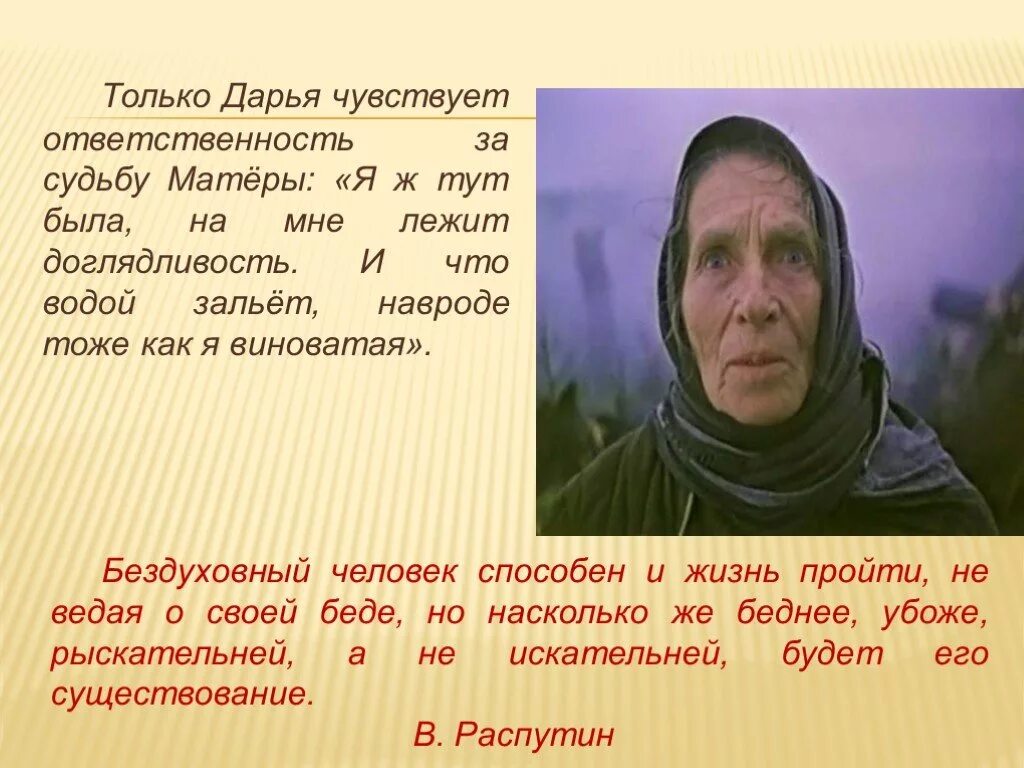 Только Дарья чувствует ответственность за судьбу Матёры: «Я ж тут была, на мне лежит доглядливость. И что водой зальёт, навроде тоже как я виноватая».

Бездуховный человек способен и жизнь пройти, не ведая о своей беде, но насколько же беднее, убоже, рыскательней, а не искательней, будет его существование.

В. Распутин